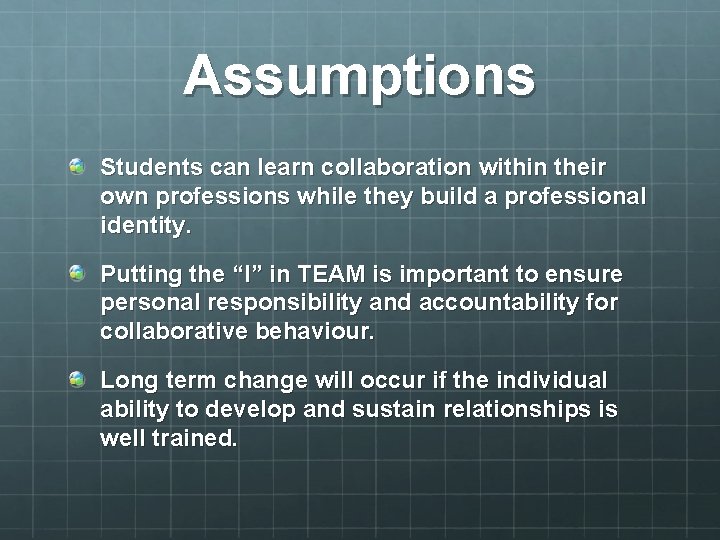 Assumptions

Students can learn collaboration within their own professions while they build a professional identity.

Putting the “I” in TEAM is important to ensure personal responsibility and accountability for collaborative behaviour.

Long term change will occur if the individual ability to develop and sustain relationships is well trained.